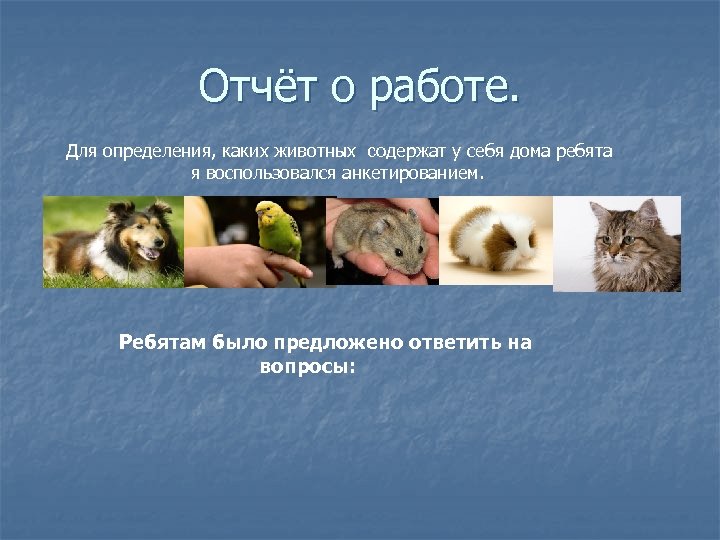 Отчёт о работе.

Для определения, каких животных содержат у себя дома ребята я воспользовался анкетированием.

Ребятам было предложено ответить на вопросы: